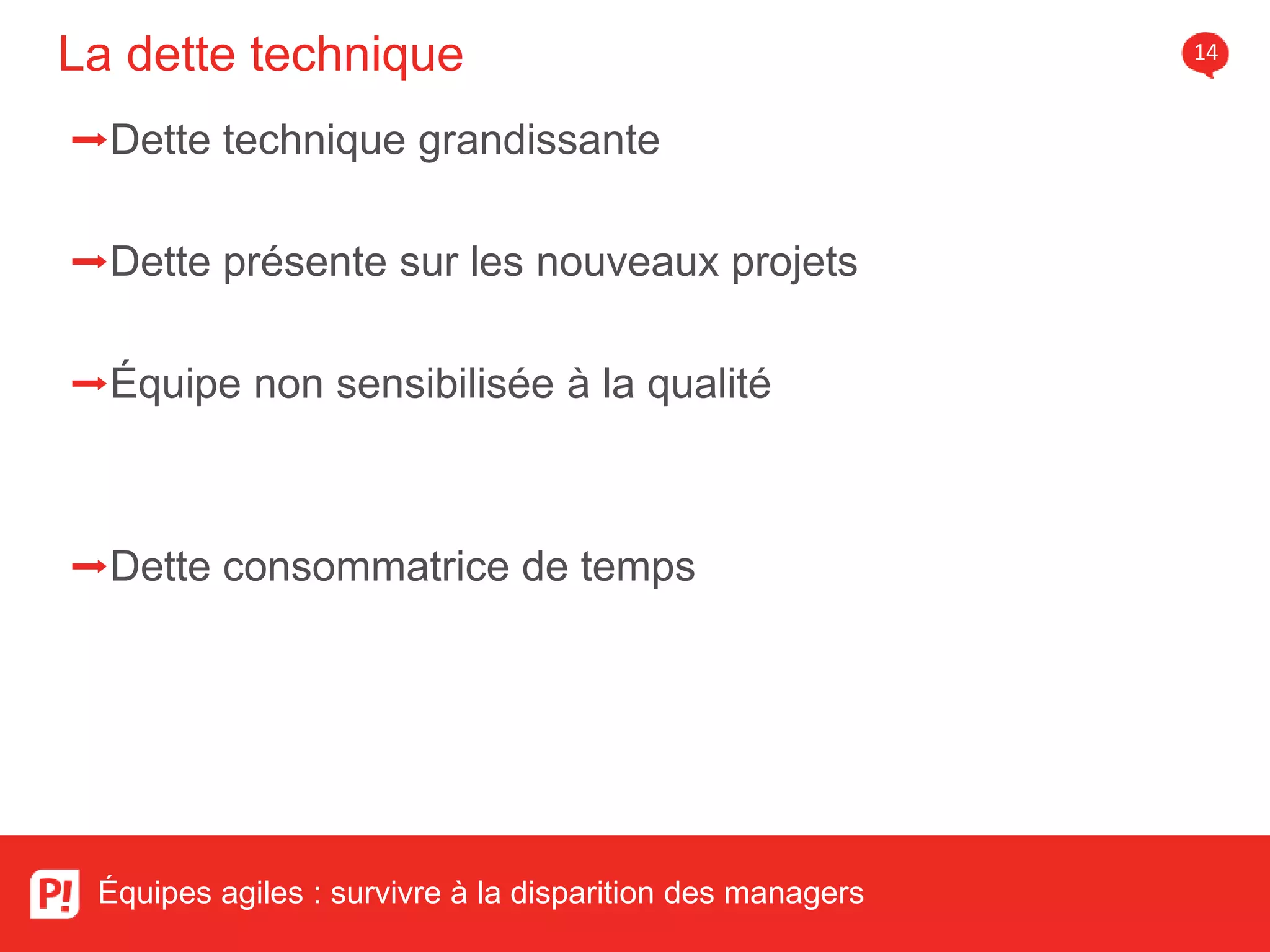 La dette technique

14

→Dette technique grandissante

→Dette présente sur les nouveaux projets

→Équipe non sensibilisée à la qualité

→Dette consommatrice de temps

P!

Équipes agiles : survivre à la disparition des managers